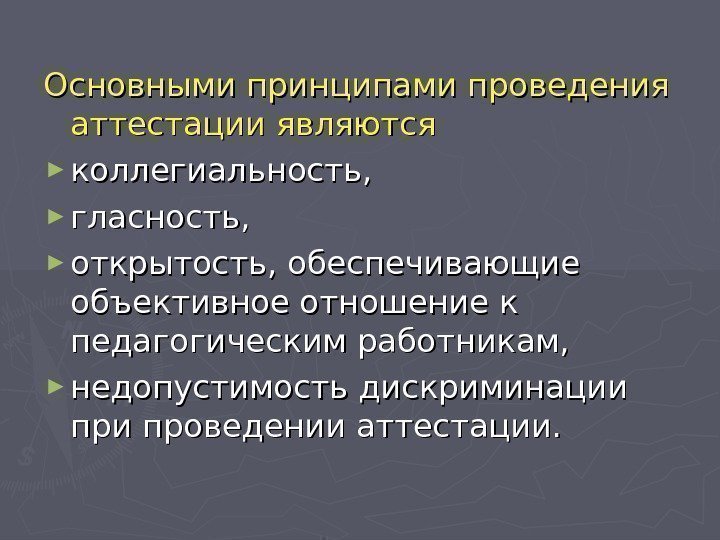 Основными принципами проведения аттестации являются

► коллегиальность,

► гласность,

► открытость, обеспечивающие объективное отношение к педагогическим работникам,

► недопустимость дискриминации при проведении аттестации.